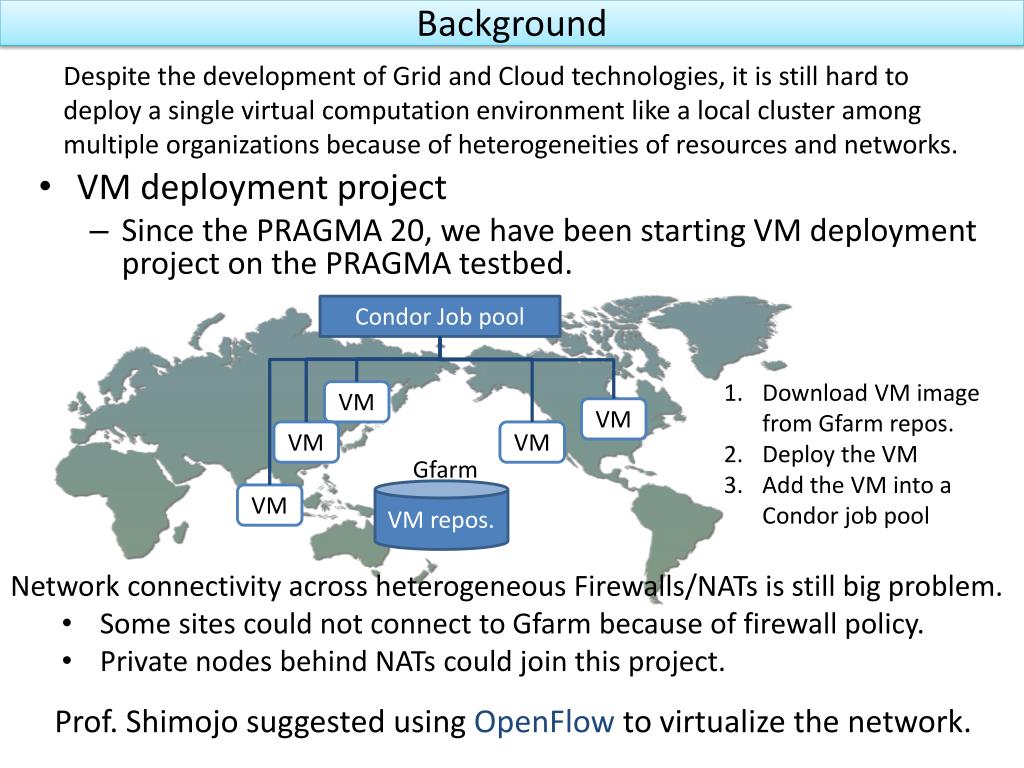 Background

Despite the development of Grid and Cloud technologies, it is still hard to deploy a single virtual computation environment like a local cluster among multiple organizations because of heterogeneities of resources and networks.

• VM deployment project
 – Since the PRAGMA 20, we have been starting VM deployment project on the PRAGMA testbed.

Condor Job pool

VM
VM
VM
VM
VM

Gfarm
VM repos.

1. Download VM image from Gfarm repos.
2. Deploy the VM
3. Add the VM into a Condor job pool

Network connectivity across heterogeneous Firewalls/NATs is still big problem.
• Some sites could not connect to Gfarm because of firewall policy.
• Private nodes behind NATs could join this project.

Prof. Shimojo suggested using OpenFlow to virtualize the network.